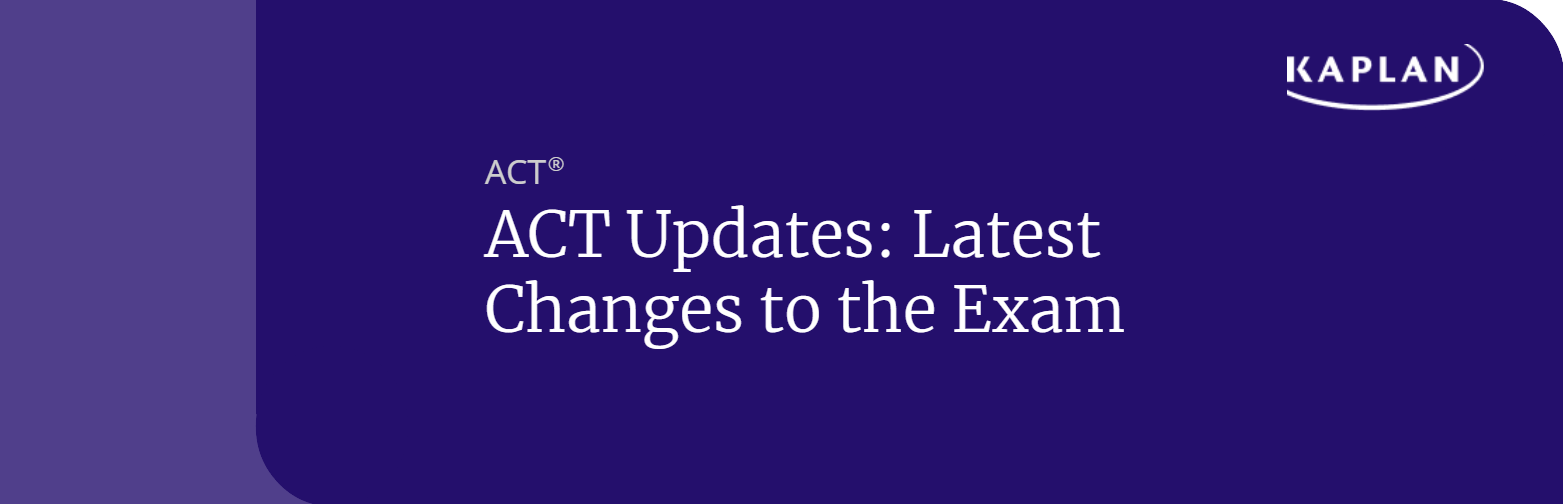 KAPLAN

ACT®

ACT Updates: Latest Changes to the Exam